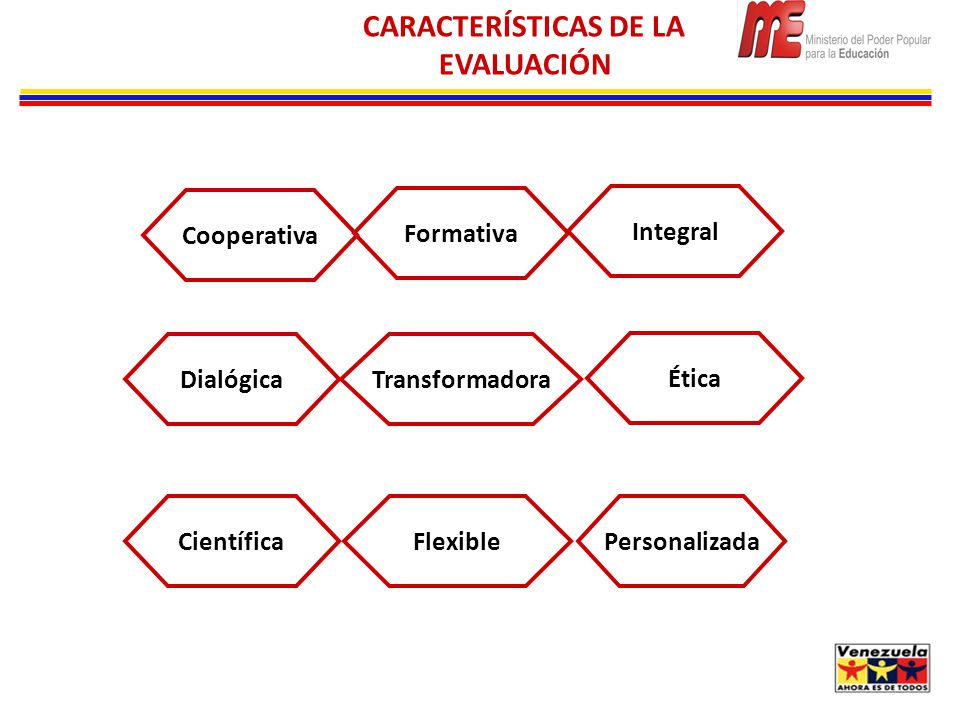 CARACTERÍSTICAS DE LA EVALUACIÓN

ME Ministerio del Poder Popular para la Educación

Cooperativa

Formativa

Integral

Dialógica

Transformadora

Ética

Científica

Flexible

Personalizada

Venezuela
AHORA ES DE TODOS